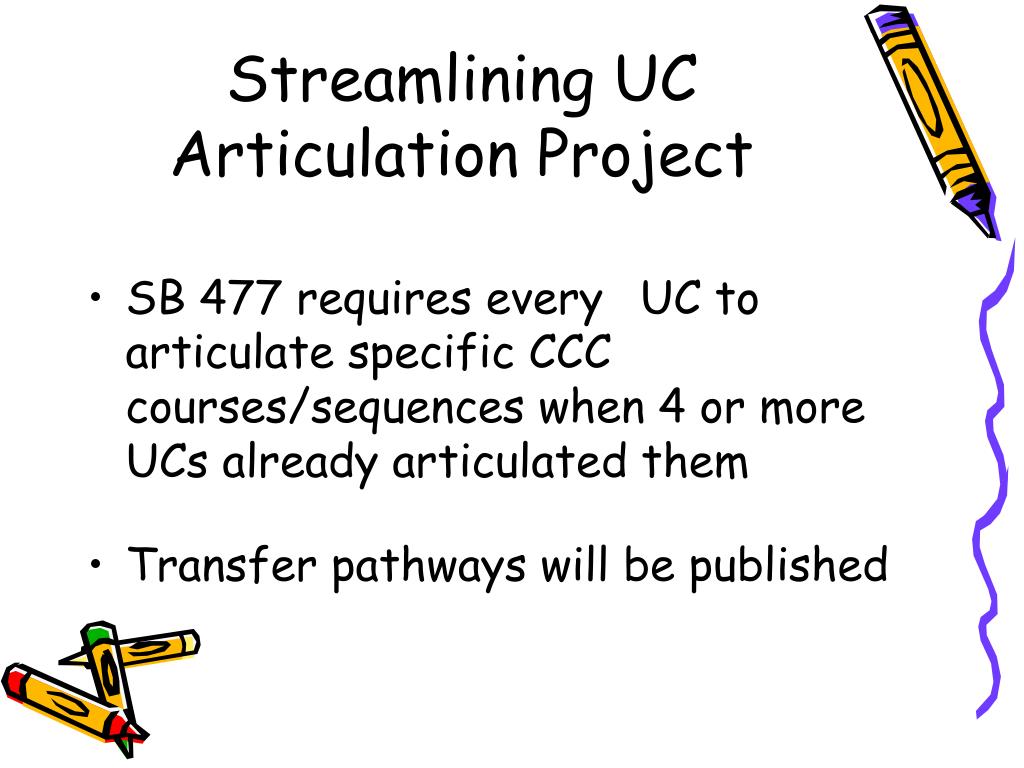 Streamlining UC Articulation Project

• SB 477 requires every UC to articulate specific CCC courses/sequences when 4 or more UCs already articulated them

• Transfer pathways will be published